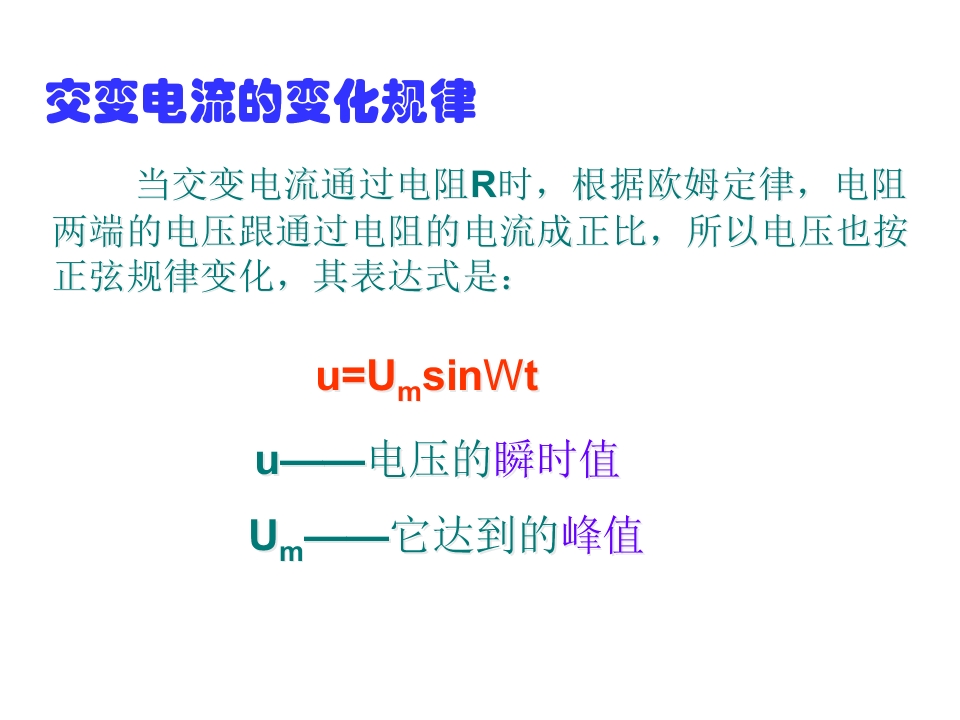 交变电流的变化规律

当交变电流通过电阻R时，根据欧姆定律，电阻两端的电压跟通过电阻的电流成正比，所以电压也按正弦规律变化，其表达式是：

$u=U_m\sin Wt$

u——电压的瞬时值

$U_m$——它达到的峰值